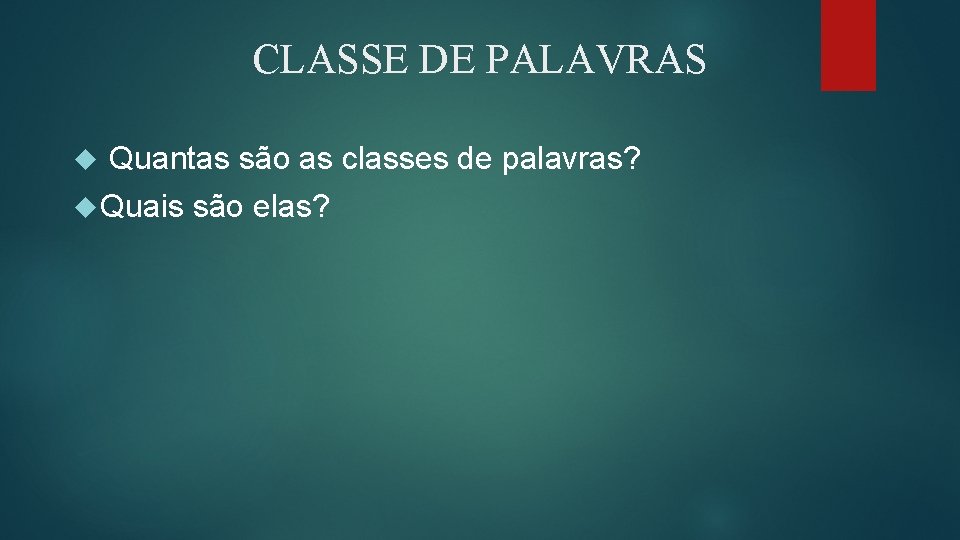 CLASSE DE PALAVRAS

Quantas são as classes de palavras?

Quais são elas?